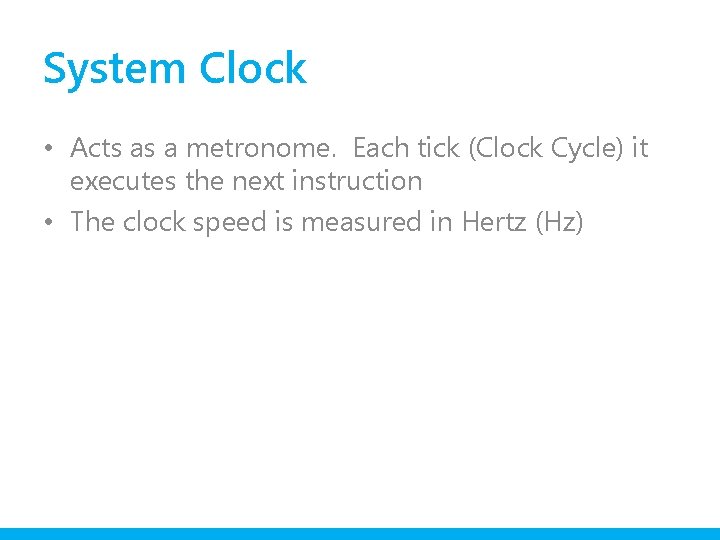 System Clock

• Acts as a metronome. Each tick (Clock Cycle) it executes the next instruction
• The clock speed is measured in Hertz (Hz)